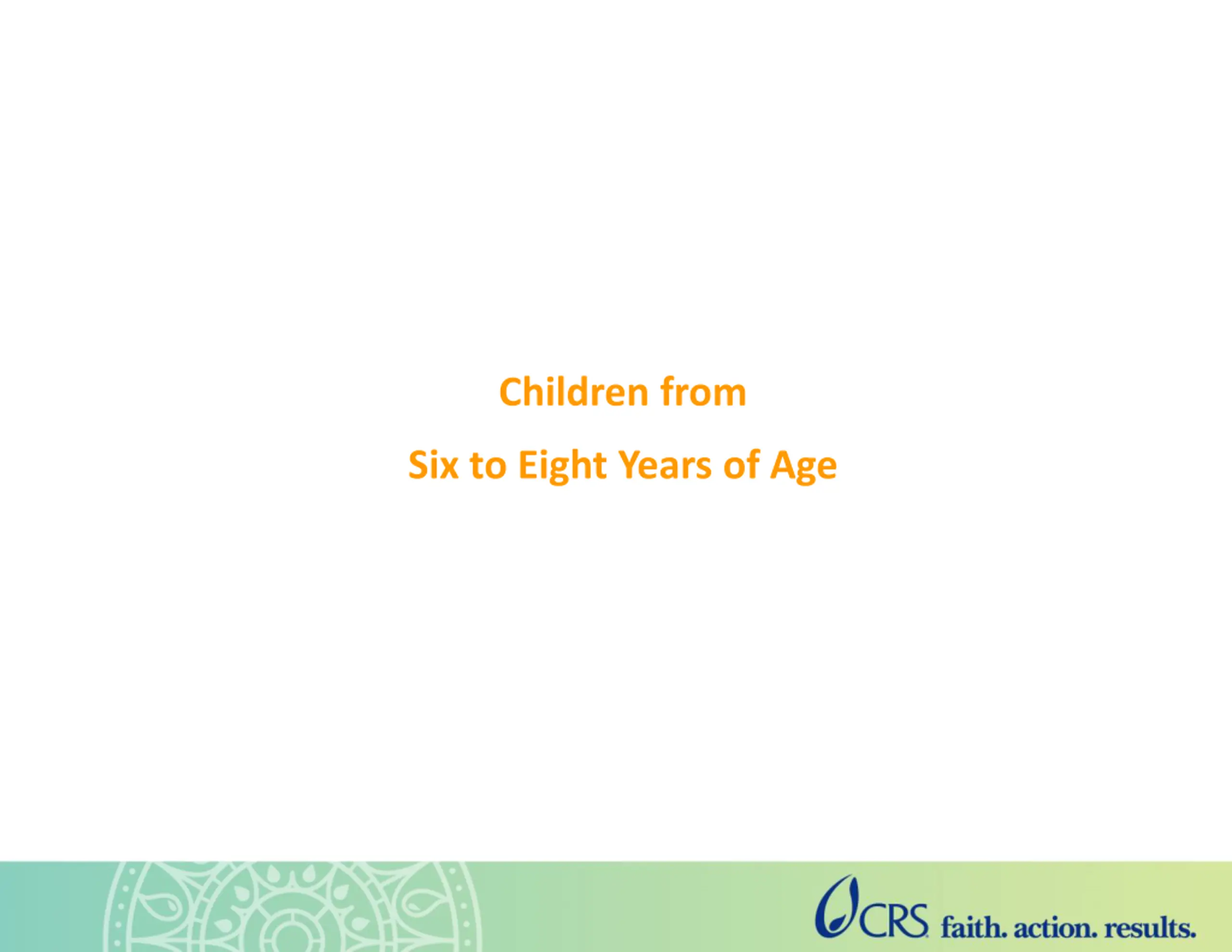 Children from

Six to Eight Years of Age

CRS faith. action. results.